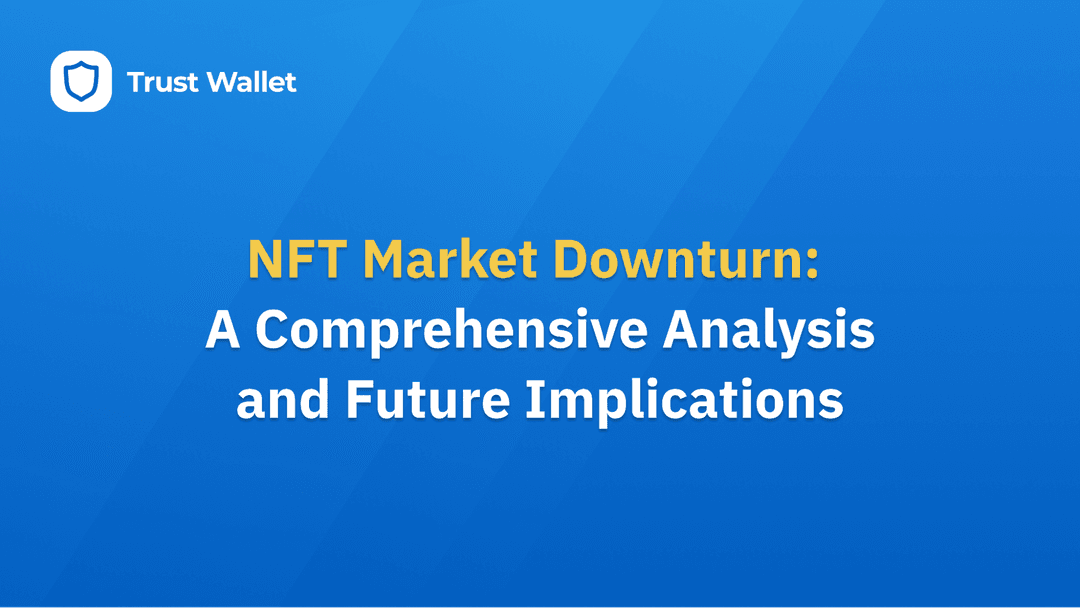 Trust Wallet

NFT Market Downturn:
A Comprehensive Analysis and Future Implications